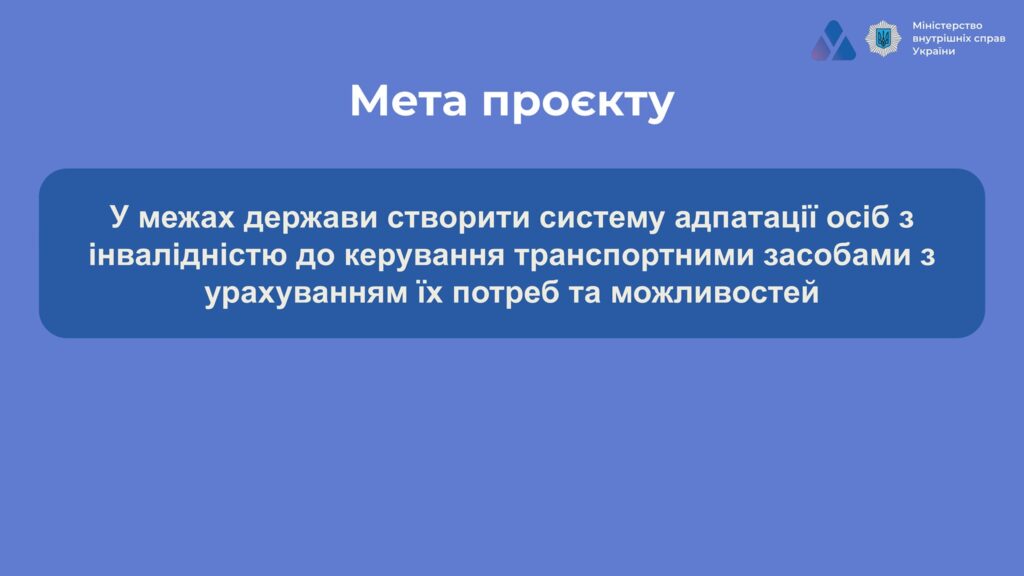 Міністерство внутрішніх справ України

Мета проєкту

У межах держави створити систему адпатації осіб з інвалідністю до керування транспортними засобами з урахуванням їх потреб та можливостей